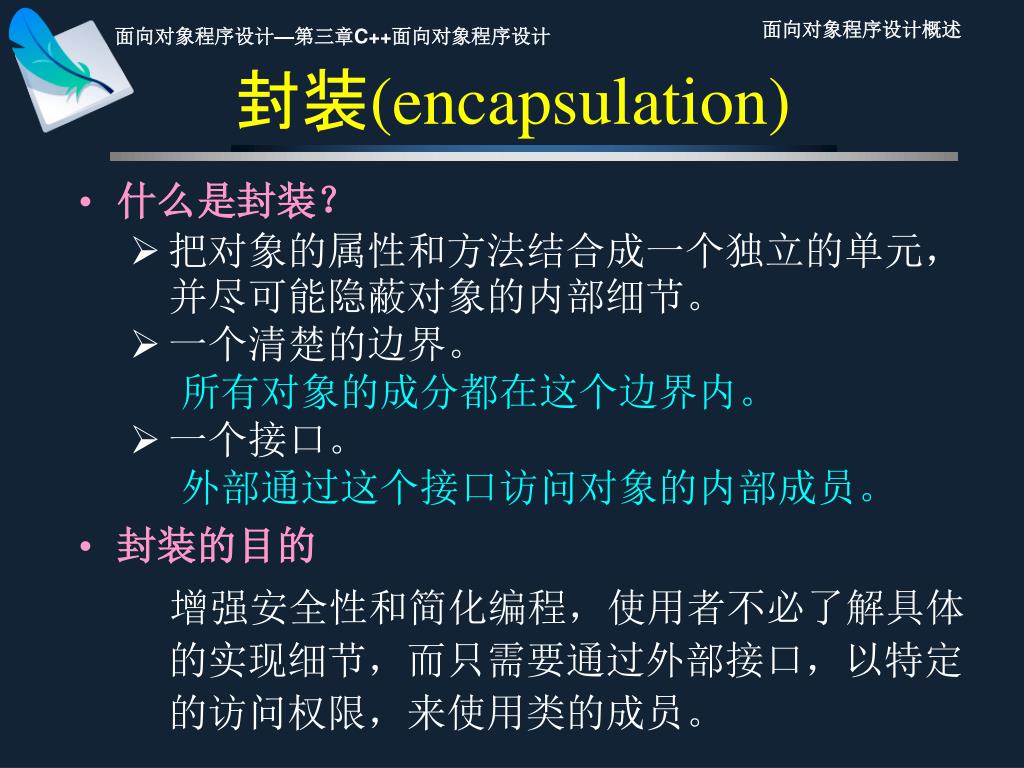 面向对象程序设计—第三章C++面向对象程序设计

面向对象程序设计概述

封装(encapsulation)

• 什么是封装?
➢ 把对象的属性和方法结合成一个独立的单元，并尽可能隐蔽对象的内部细节。
➢ 一个清楚的边界。
所有对象的成分都在这个边界内。
➢ 一个接口。
外部通过这个接口访问对象的内部成员。

• 封装的目的

增强安全性和简化编程，使用者不必了解具体的实现细节，而只需要通过外部接口，以特定的访问权限，来使用类的成员。